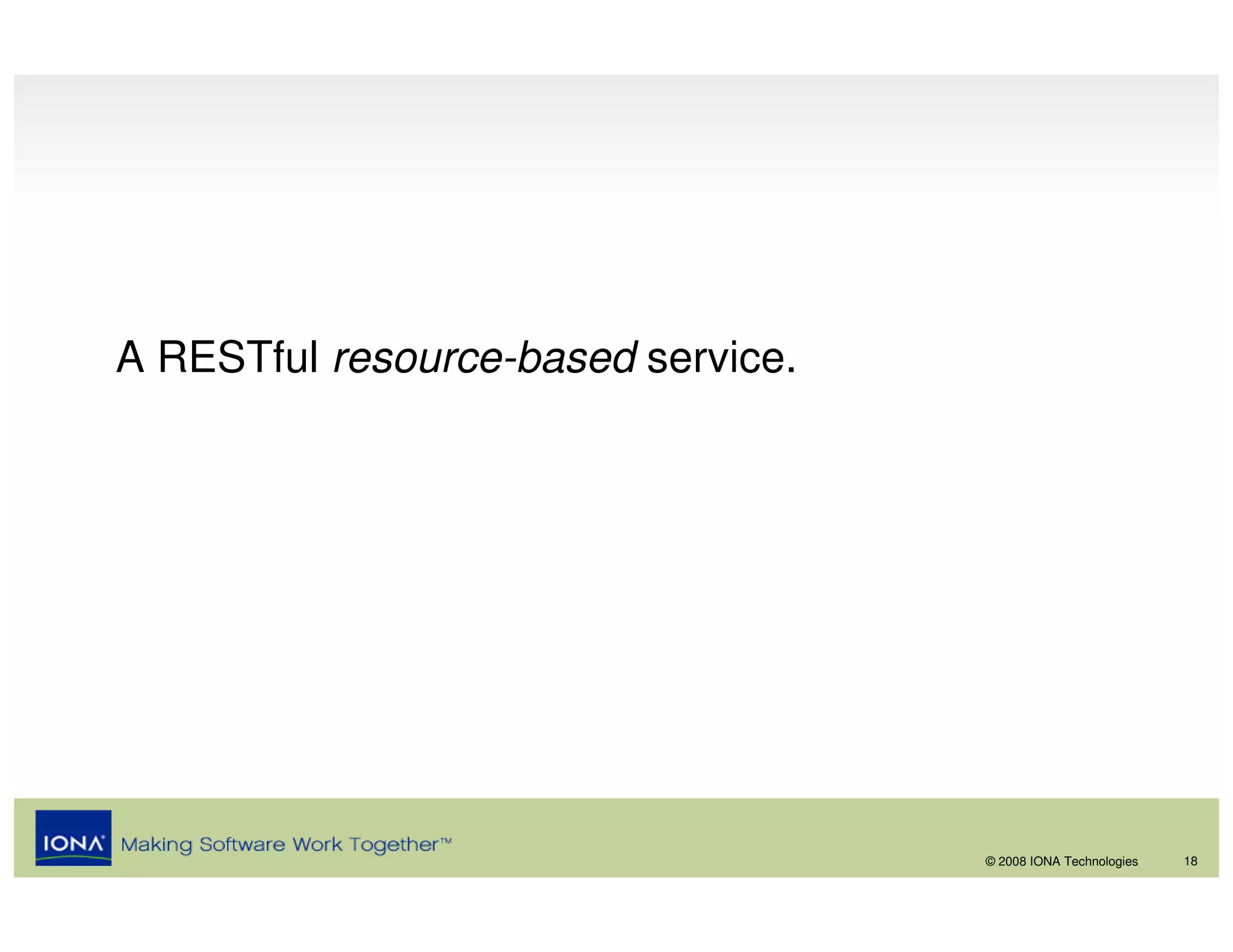 A RESTful resource-based service.

IONA® Making Software Work Together™

© 2008 IONA Technologies 18